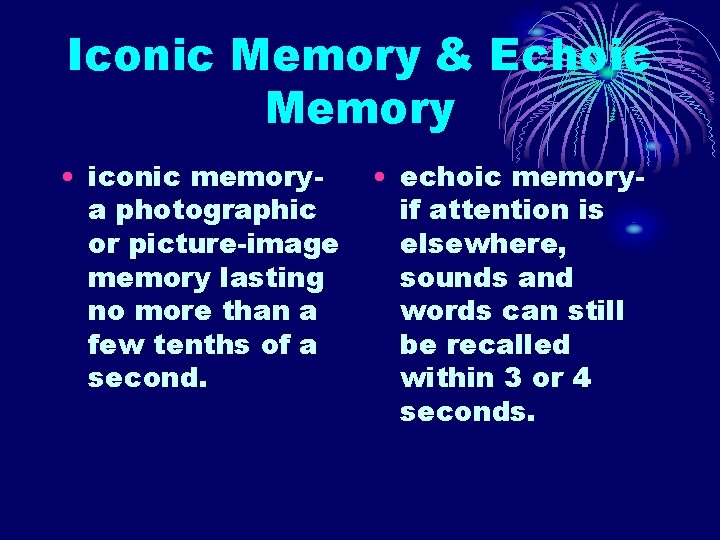 Iconic Memory & Echoic Memory

• iconic memory- a photographic or picture-image memory lasting no more than a few tenths of a second.

• echoic memory- if attention is elsewhere, sounds and words can still be recalled within 3 or 4 seconds.